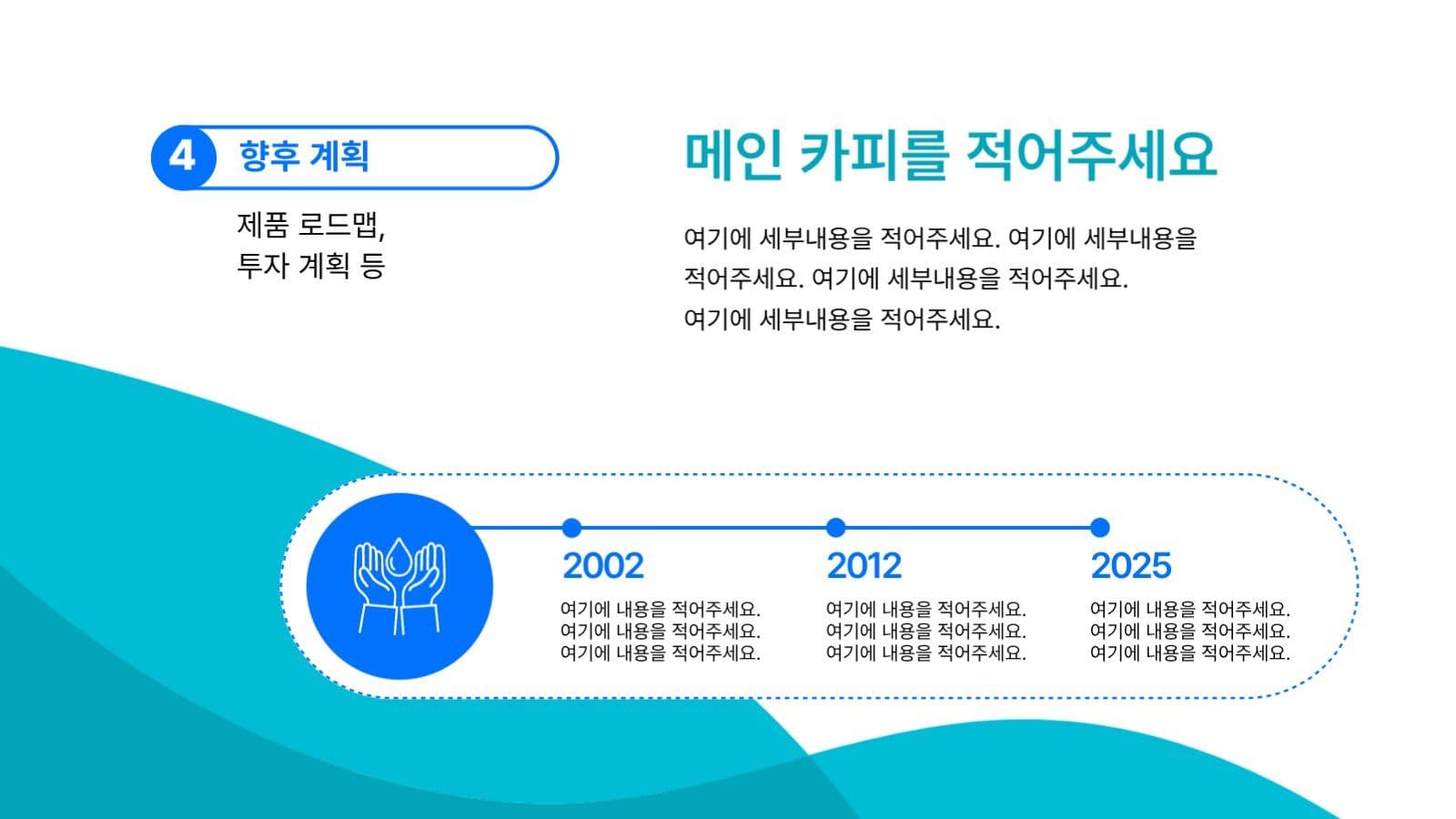 4 향후 계획

제품 로드맵,
투자 계획 등

메인 카피를 적어주세요

여기에 세부내용을 적어주세요. 여기에 세부내용을 적어주세요. 여기에 세부내용을 적어주세요. 여기에 세부내용을 적어주세요.

2002

여기에 내용을 적어주세요.
여기에 내용을 적어주세요.
여기에 내용을 적어주세요.

2012

여기에 내용을 적어주세요.
여기에 내용을 적어주세요.
여기에 내용을 적어주세요.

2025

여기에 내용을 적어주세요.
여기에 내용을 적어주세요.
여기에 내용을 적어주세요.